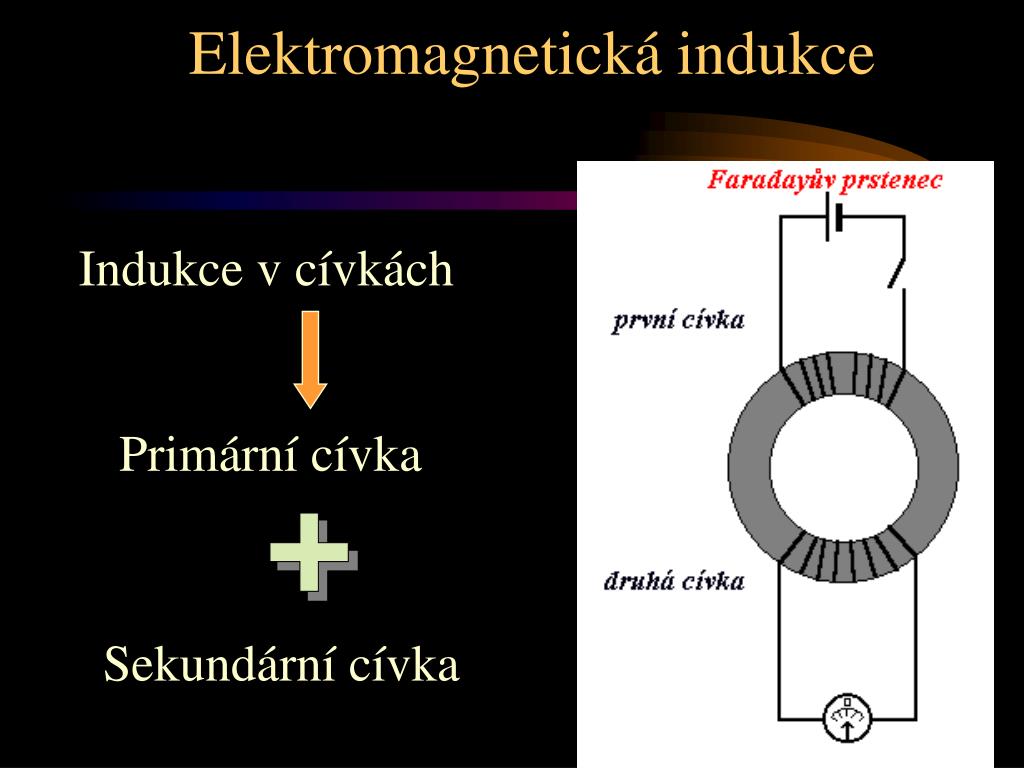 Elektromagnetická indukce

Indukce v cívkách

Primární cívka

Sekundární cívka

Faradayův prstenec

první cívka

druhá cívka